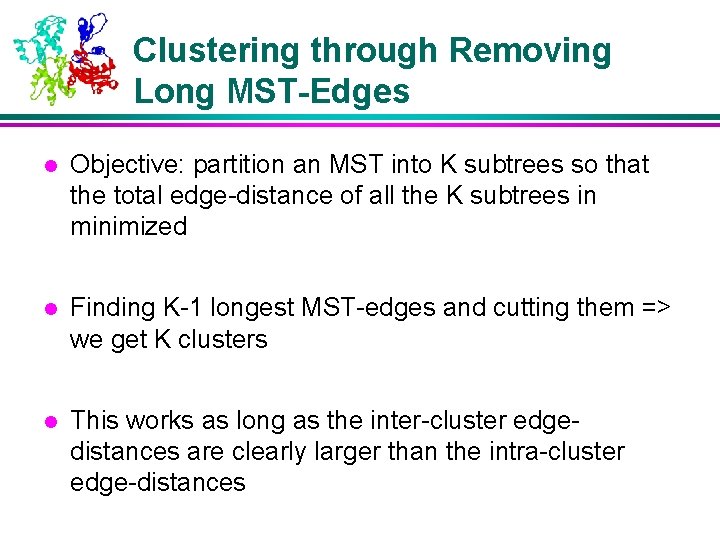 Clustering through Removing Long MST-Edges

- Objective: partition an MST into K subtrees so that the total edge-distance of all the K subtrees in minimized

- Finding K-1 longest MST-edges and cutting them => we get K clusters

- This works as long as the inter-cluster edge-distances are clearly larger than the intra-cluster edge-distances